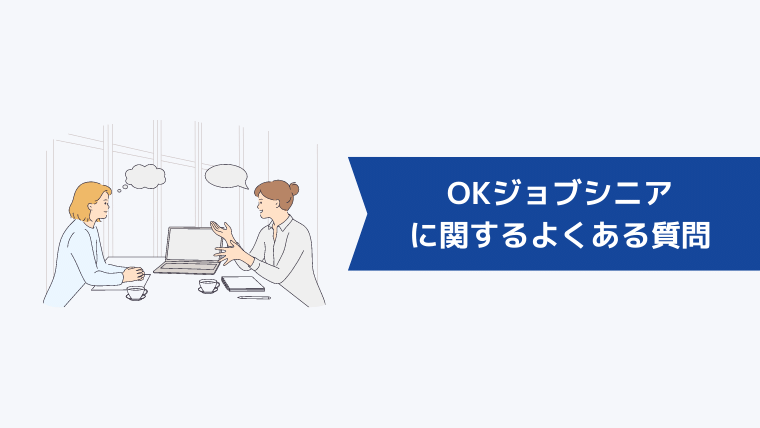 OKジョブシニア
に関するよくある質問